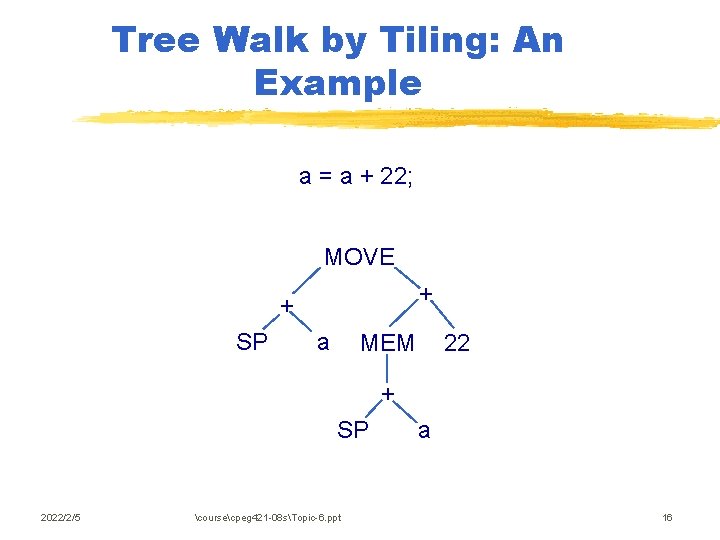 Tree Walk by Tiling: An Example

a = a + 22;

MOVE

+

+

SP

a

MEM

22

+

SP

a

2022/2/5

\course\cpeg421-08s\Topic-6.ppt

16